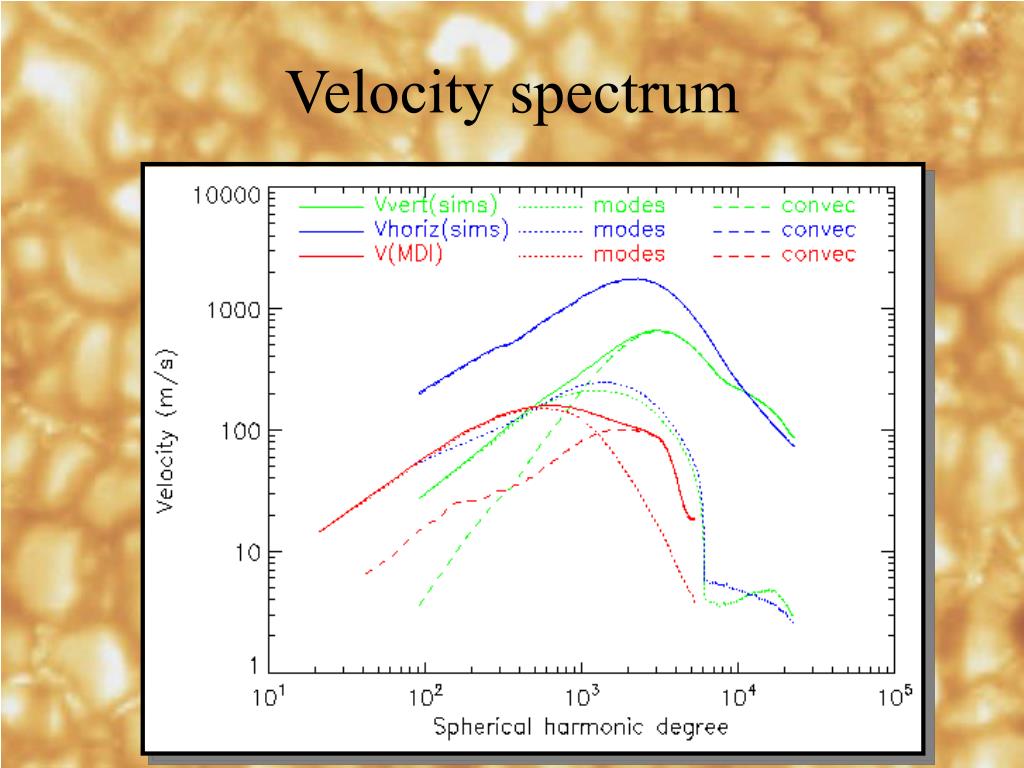 Velocity spectrum

Vvert(sims) modes convec
Vhoriz(sims) modes convec
V(MDI) modes convec

10000
1000
100
10
1

Velocity (m/s)

$10^1$ $10^2$ $10^3$ $10^4$ $10^5$

Spherical harmonic degree